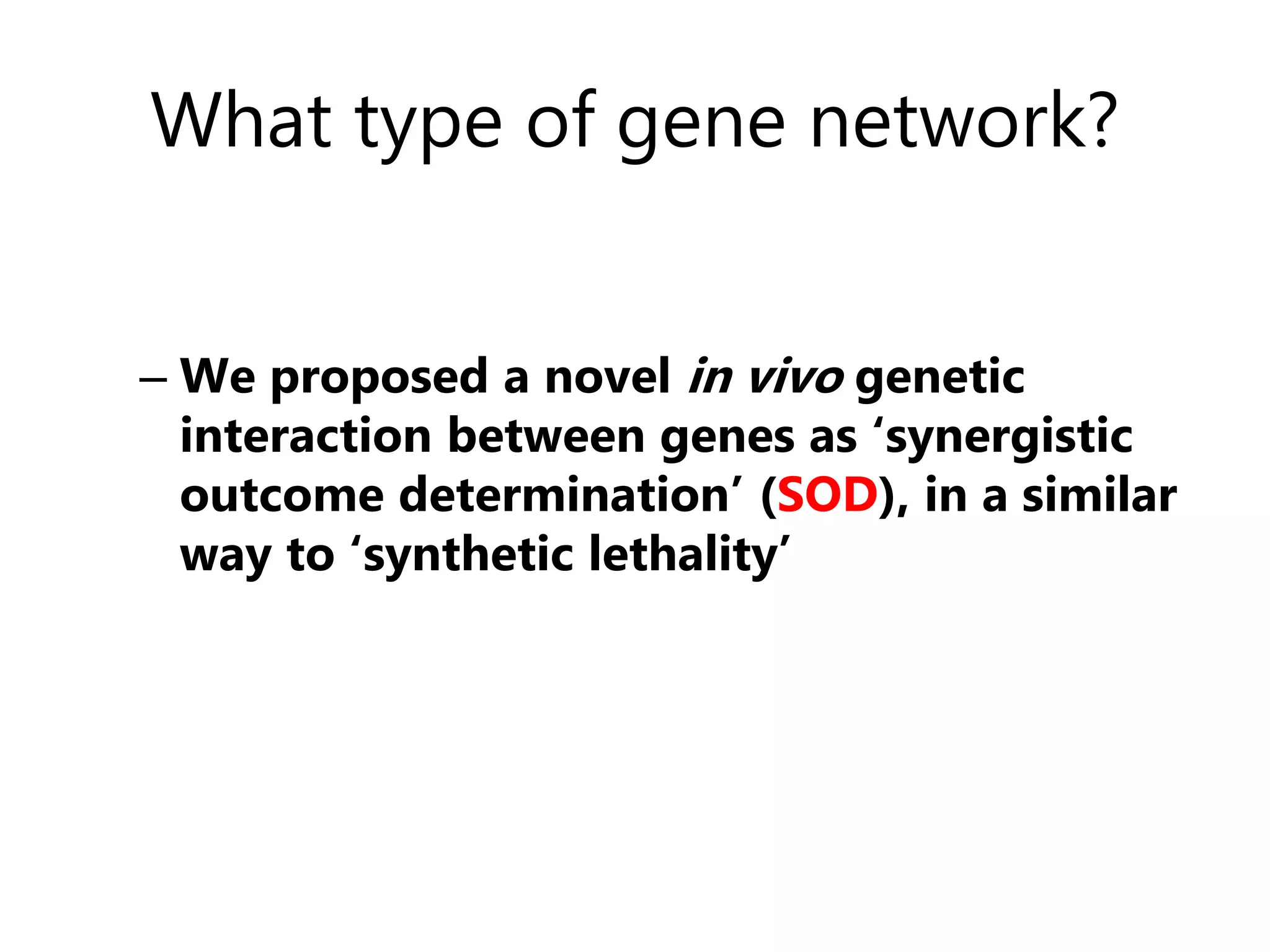 What type of gene network?

– We proposed a novel in vivo genetic interaction between genes as ‘synergistic outcome determination’ (SOD), in a similar way to ‘synthetic lethality’